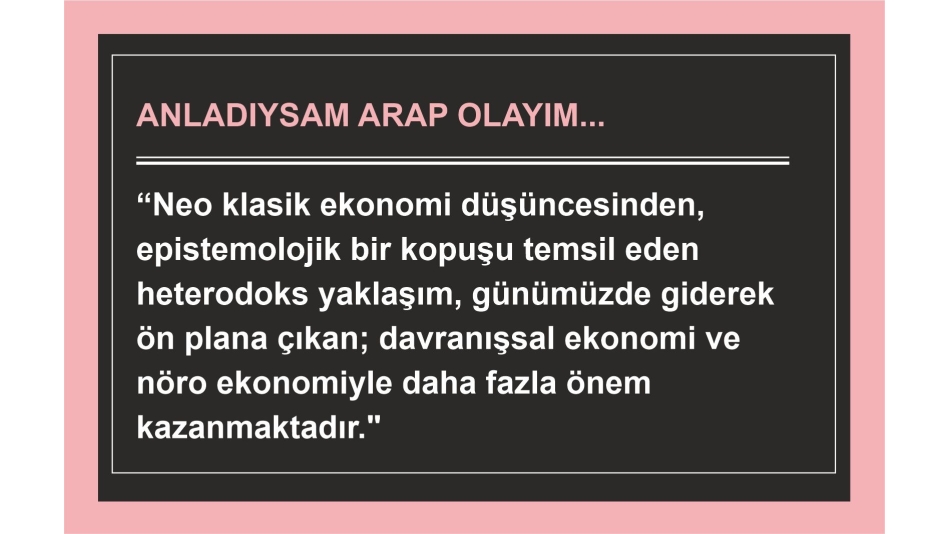 ANLADIYSAM ARAP OLAYIM...

“Neo klasik ekonomi düşüncesinden, epistemolojik bir kopuşu temsil eden heterodoks yaklaşım, günümüzde giderek ön plana çıkan; davranışsal ekonomi ve nöro ekonomiyle daha fazla önem kazanmaktadır."